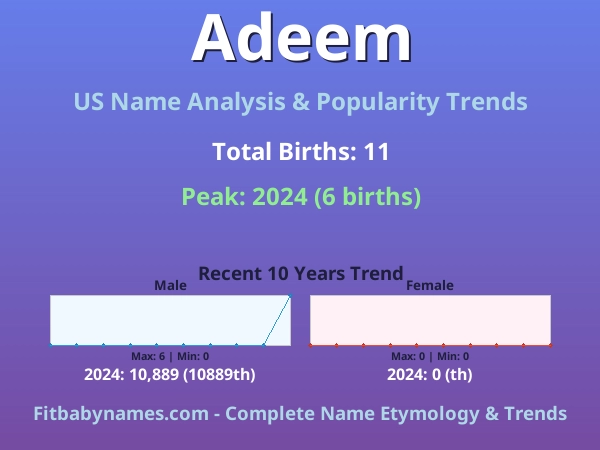 Adeem

US Name Analysis & Popularity Trends

Total Births: 11

Peak: 2024 (6 births)

Recent 10 Years Trend

Male

Max: 6 | Min: 0

2024: 10,889 (10889th)

Female

Max: 0 | Min: 0

2024: 0 (th)

Fitbabynames.com - Complete Name Etymology & Trends